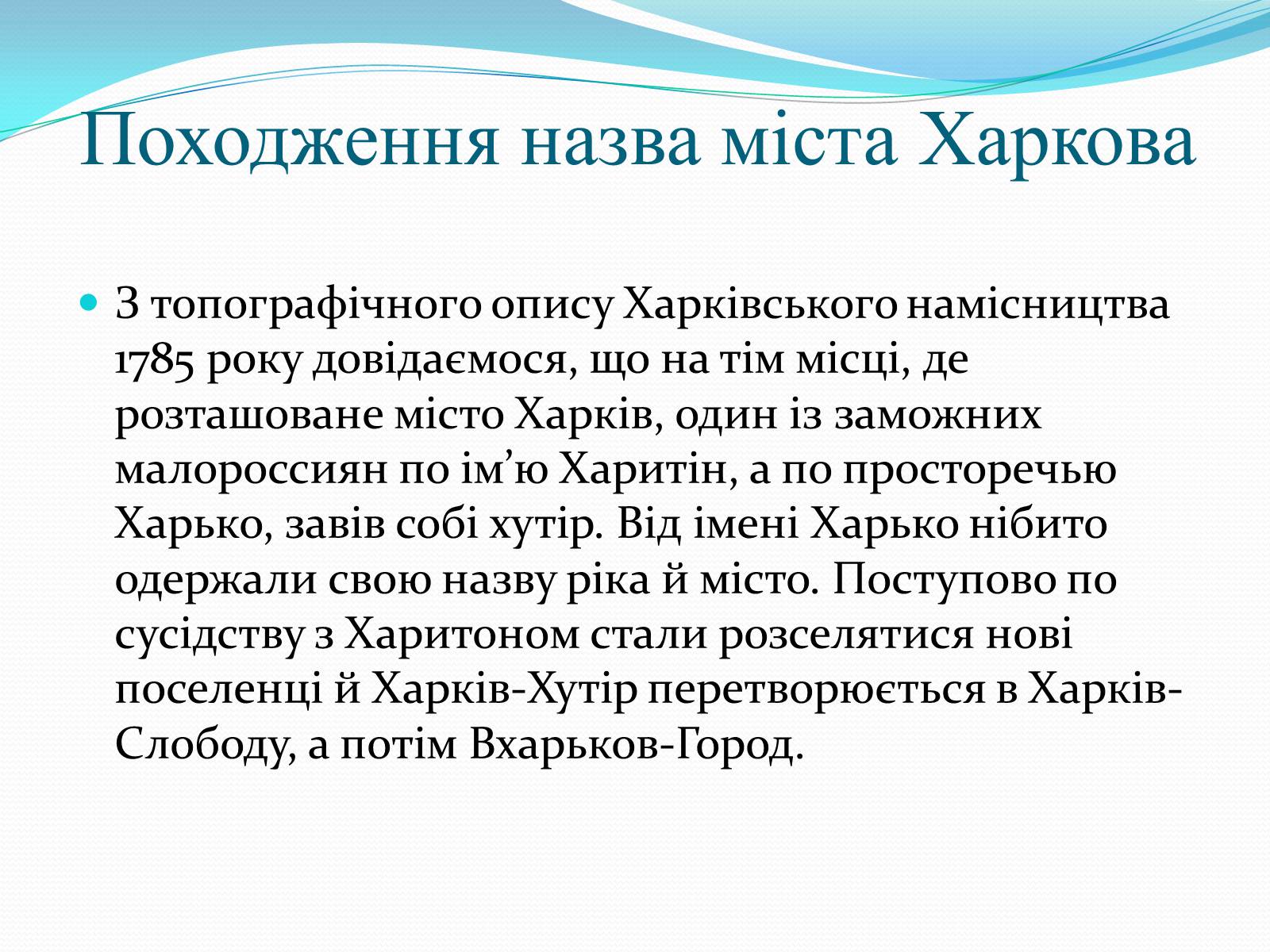 Походження назва міста Харкова

З топографічного опису Харківського намісництва 1785 року довідаємося, що на тім місці, де розташоване місто Харків, один із заможних малороссиян по ім’ю Харитін, а по просторечью Харько, завів собі хутір. Від імені Харько нібито одержали свою назву ріка й місто. Поступово по сусідству з Харитоном стали розселятися нові поселенці й Харків-Хутір перетворюється в Харків-Слободу, а потім Вхарьков-Город.